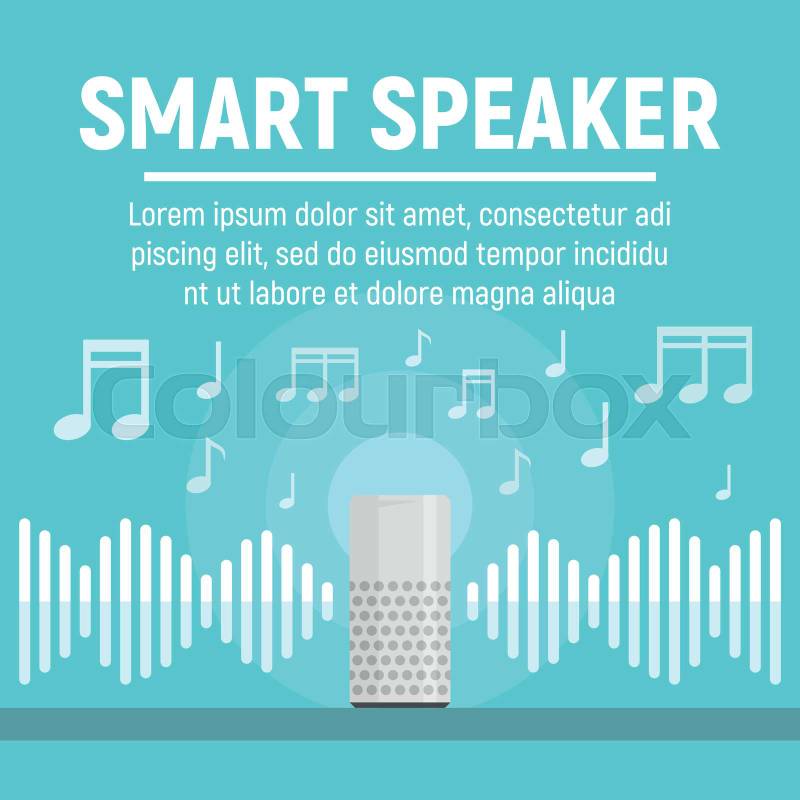 SMART SPEAKER

Lorem ipsum dolor sit amet, consectetur adi piscing elit, sed do eiusmod tempor incididu nt ut labore et dolore magna aliqua

colourbox